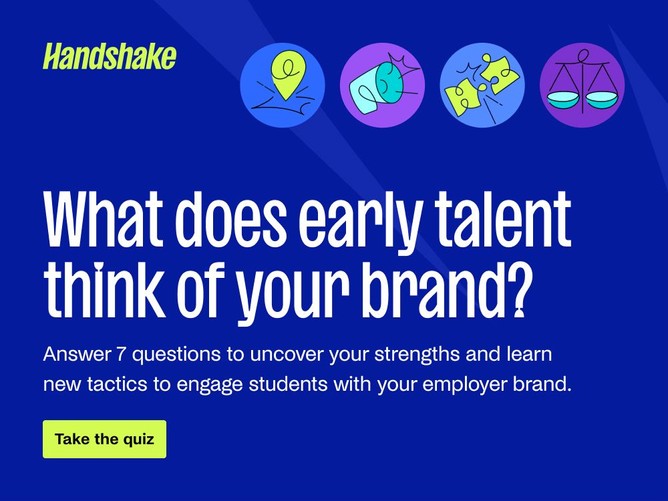 Handshake

What does early talent think of your brand?

Answer 7 questions to uncover your strengths and learn new tactics to engage students with your employer brand.

Take the quiz